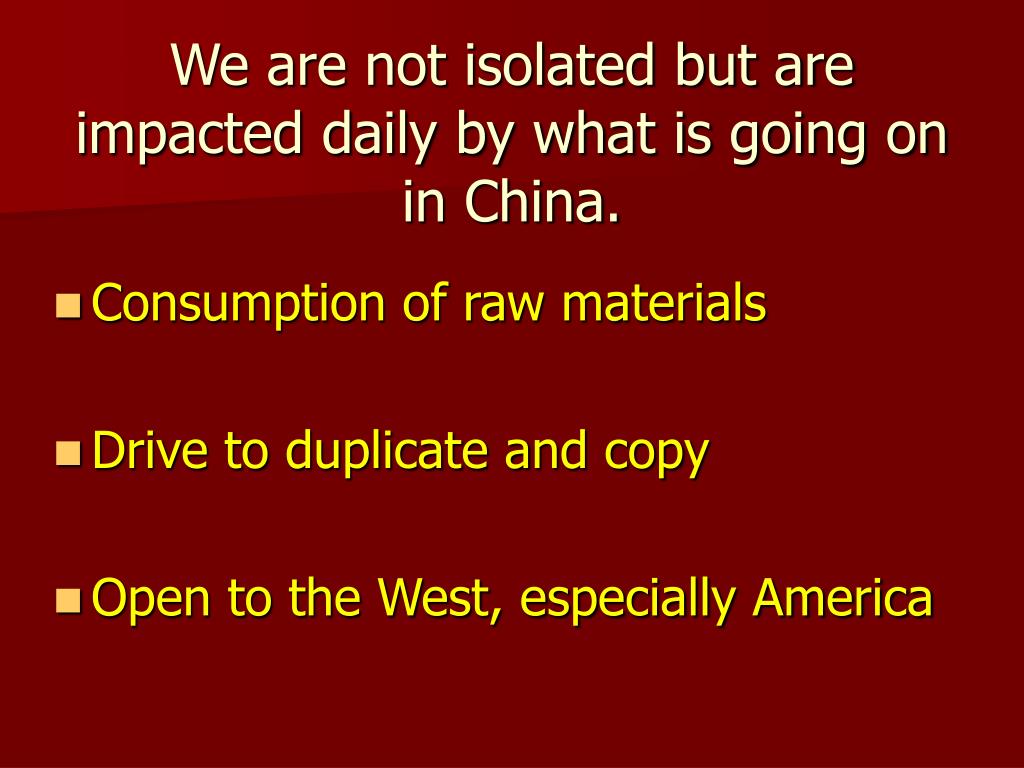 We are not isolated but are impacted daily by what is going on in China.

Consumption of raw materials

Drive to duplicate and copy

Open to the West, especially America